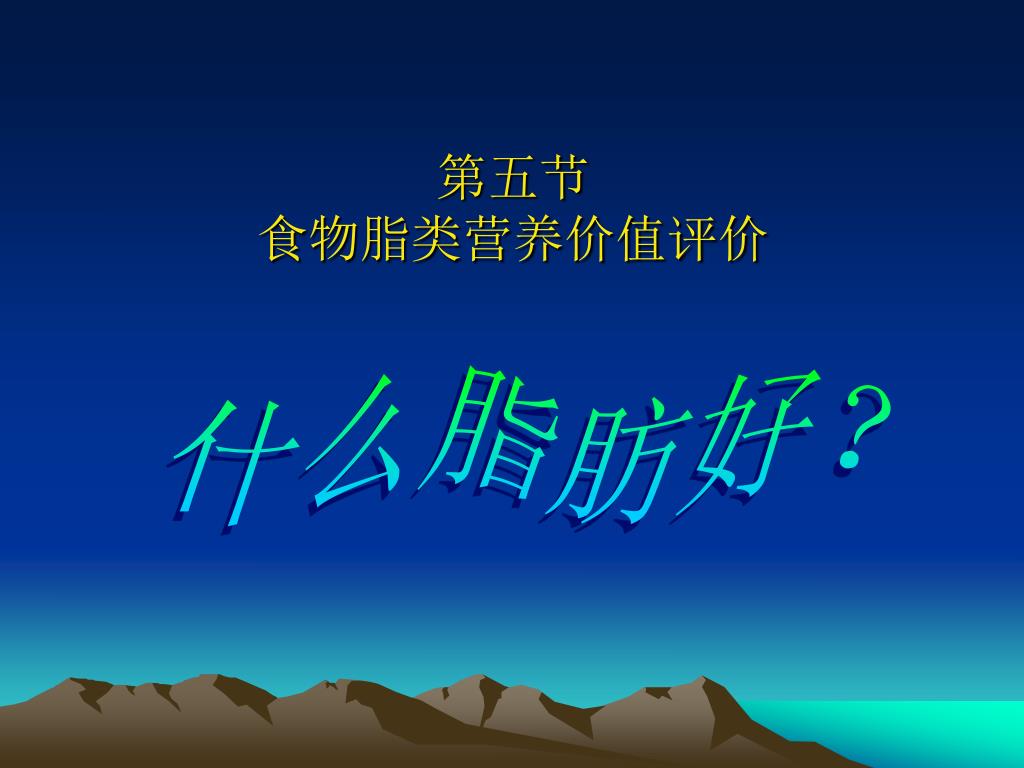 第五节
食物脂类营养价值评价

什么脂肪好？